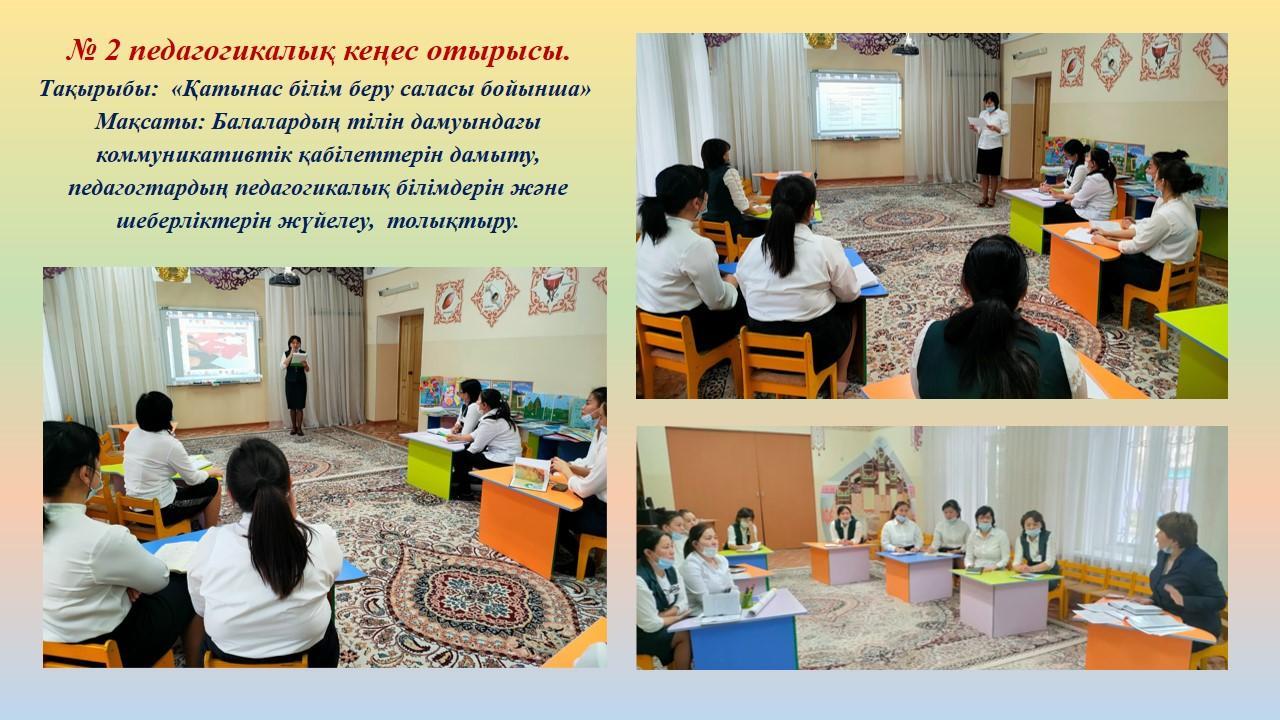 № 2 педагогикалық кеңес отырысы.

Тақырыбы: «Қатынас білім беру саласы бойынша»
Мақсаты: Балалардың тілін дамуындағы коммуникативтік қабілеттерін дамыту, педагогтардың педагогикалық білімдерін және шеберліктерін жүйелеу, толықтыру.